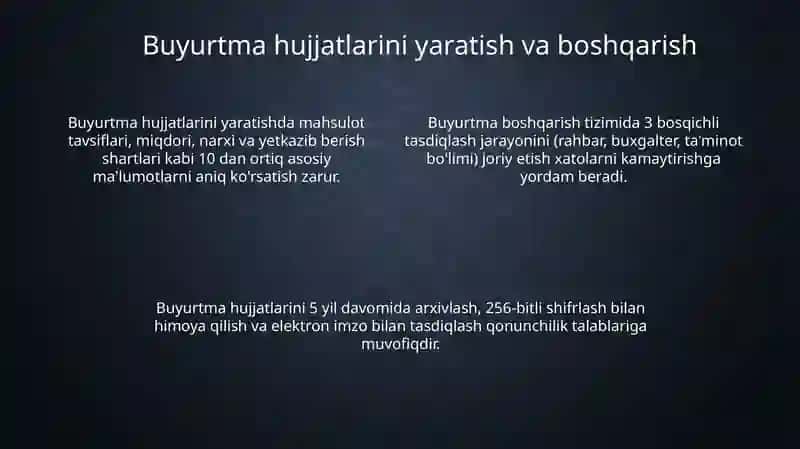 Buyurtma hujjatlarini yaratish va boshqarish

Buyurtma hujjatlarini yaratishda mahsulot tavsiflari, miqdori, narxi va yetkazib berish shartlari kabi 10 dan ortiq asosiy ma'lumotlarni aniq ko'rsatish zarur.

Buyurtma boshqarish tizimida 3 bosqichli tasdiqlash jarayonini (rahbar, buxgalter, ta'minot bo'limi) joriy etish xatolarni kamaytirishga yordam beradi.

Buyurtma hujjatlarini 5 yil davomida arxivlash, 256-bitli shifrlash bilan himoya qilish va elektron imzo bilan tasdiqlash qonunchilik talablariga muvofiqdir.